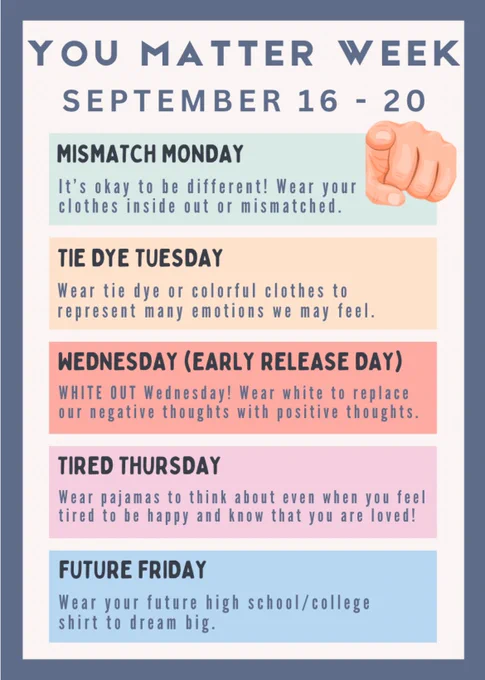 YOU MATTER WEEK
SEPTEMBER 16 - 20

MISMATCH MONDAY
It's okay to be different! Wear your clothes inside out or mismatched.

TIE DYE TUESDAY
Wear tie dye or colorful clothes to represent many emotions we may feel.

WEDNESDAY (EARLY RELEASE DAY)
WHITE OUT Wednesday! Wear white to replace our negative thoughts with positive thoughts.

TIRED THURSDAY
Wear pajamas to think about even when you feel tired to be happy and know that you are loved!

FUTURE FRIDAY
Wear your future high school/college shirt to dream big.